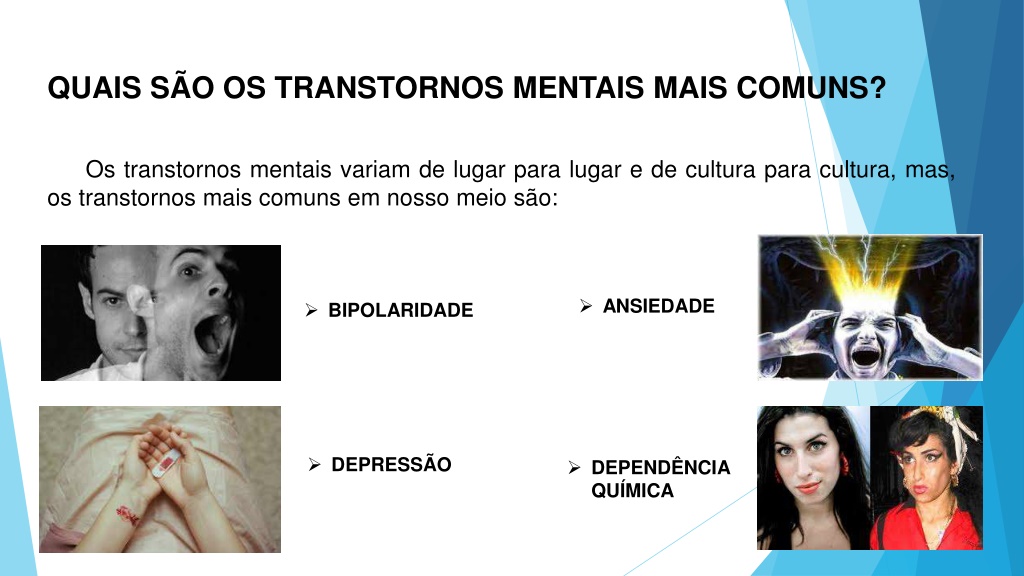 QUAIS SÃO OS TRANSTORNOS MENTAIS MAIS COMUNS?

Os transtornos mentais variam de lugar para lugar e de cultura para cultura, mas, os transtornos mais comuns em nosso meio são:

➢ BIPOLARIDADE

➢ ANSIEDADE

➢ DEPRESSÃO

➢ DEPENDÊNCIA QUÍMICA